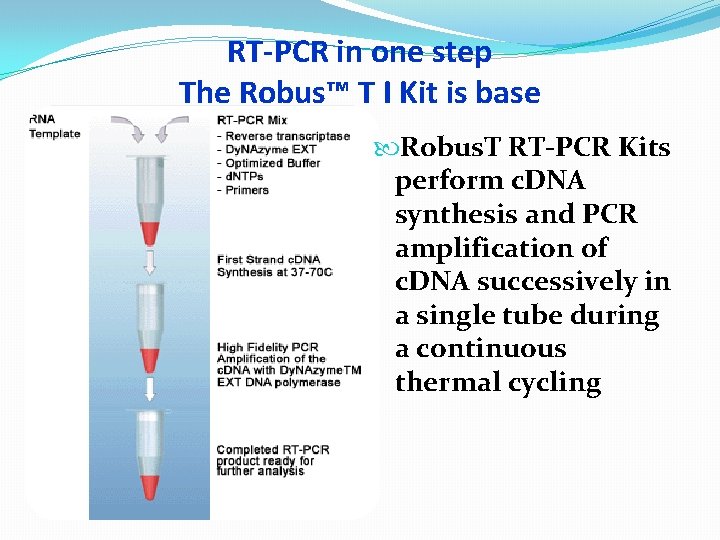 RT-PCR in one step
The Robus™ T I Kit is base

RNA Template

RT-PCR Mix
- Reverse transcriptase
- DyNAzyme EXT
- Optimized Buffer
- dNTPs
- Primers

First Strand cDNA Synthesis at 37-70C

High Fidelity PCR Amplification of the cDNA with DyNAzymeTM EXT DNA polymerase

Completed RT-PCR product ready for further analysis

RobusT RT-PCR Kits perform cDNA synthesis and PCR amplification of cDNA successively in a single tube during a continuous thermal cycling